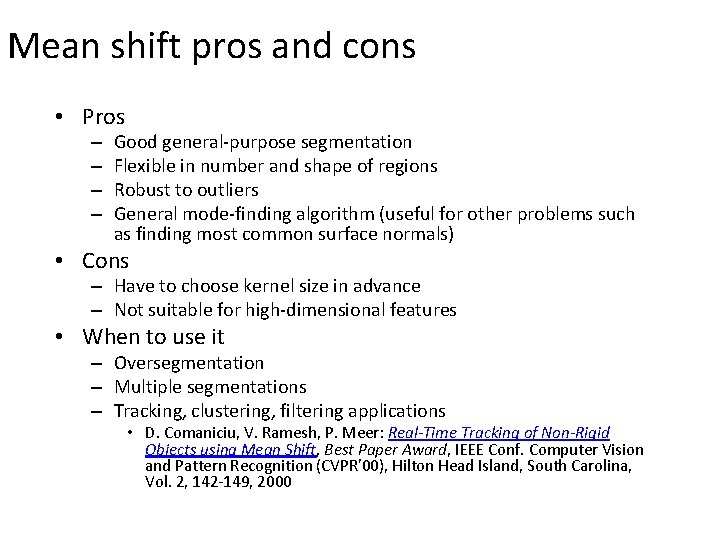 Mean shift pros and cons

• Pros
 – Good general-purpose segmentation
 – Flexible in number and shape of regions
 – Robust to outliers
 – General mode-finding algorithm (useful for other problems such as finding most common surface normals)
• Cons
 – Have to choose kernel size in advance
 – Not suitable for high-dimensional features
• When to use it
 – Oversegmentation
 – Multiple segmentations
 – Tracking, clustering, filtering applications
  • D. Comaniciu, V. Ramesh, P. Meer: Real-Time Tracking of Non-Rigid Objects using Mean Shift, Best Paper Award, IEEE Conf. Computer Vision and Pattern Recognition (CVPR'00), Hilton Head Island, South Carolina, Vol. 2, 142-149, 2000